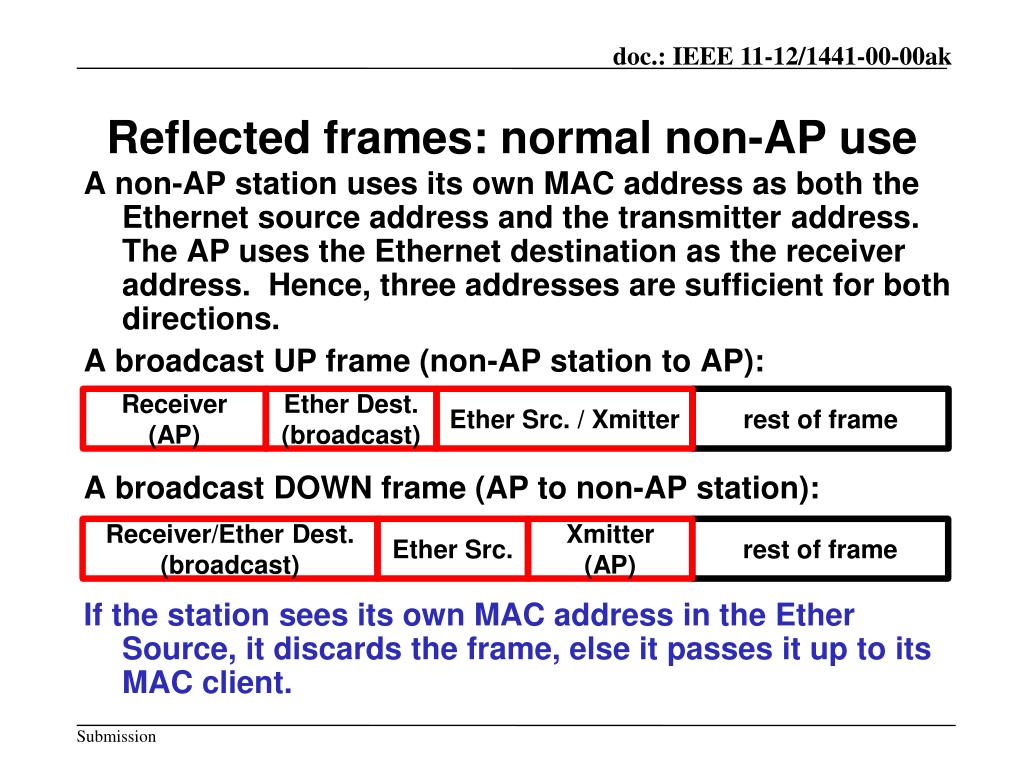 doc.: IEEE 11-12/1441-00-00ak

Reflected frames: normal non-AP use

A non-AP station uses its own MAC address as both the Ethernet source address and the transmitter address. The AP uses the Ethernet destination as the receiver address. Hence, three addresses are sufficient for both directions.

A broadcast UP frame (non-AP station to AP):

| Receiver (AP) | Ether Dest. (broadcast) | Ether Src. / Xmitter | rest of frame |
|---|---|---|---|

A broadcast DOWN frame (AP to non-AP station):

| Receiver/Ether Dest. (broadcast) | Ether Src. | Xmitter (AP) | rest of frame |
|---|---|---|---|

If the station sees its own MAC address in the Ether Source, it discards the frame, else it passes it up to its MAC client.

Submission